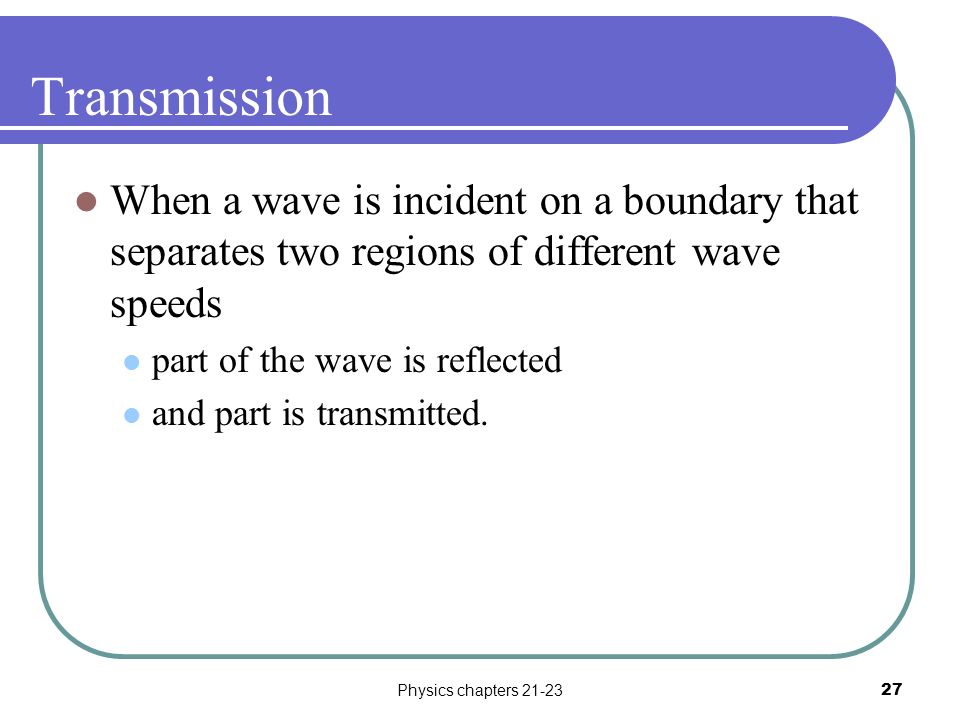 Transmission

When a wave is incident on a boundary that separates two regions of different wave speeds

part of the wave is reflected

and part is transmitted.

Physics chapters 21-23

27